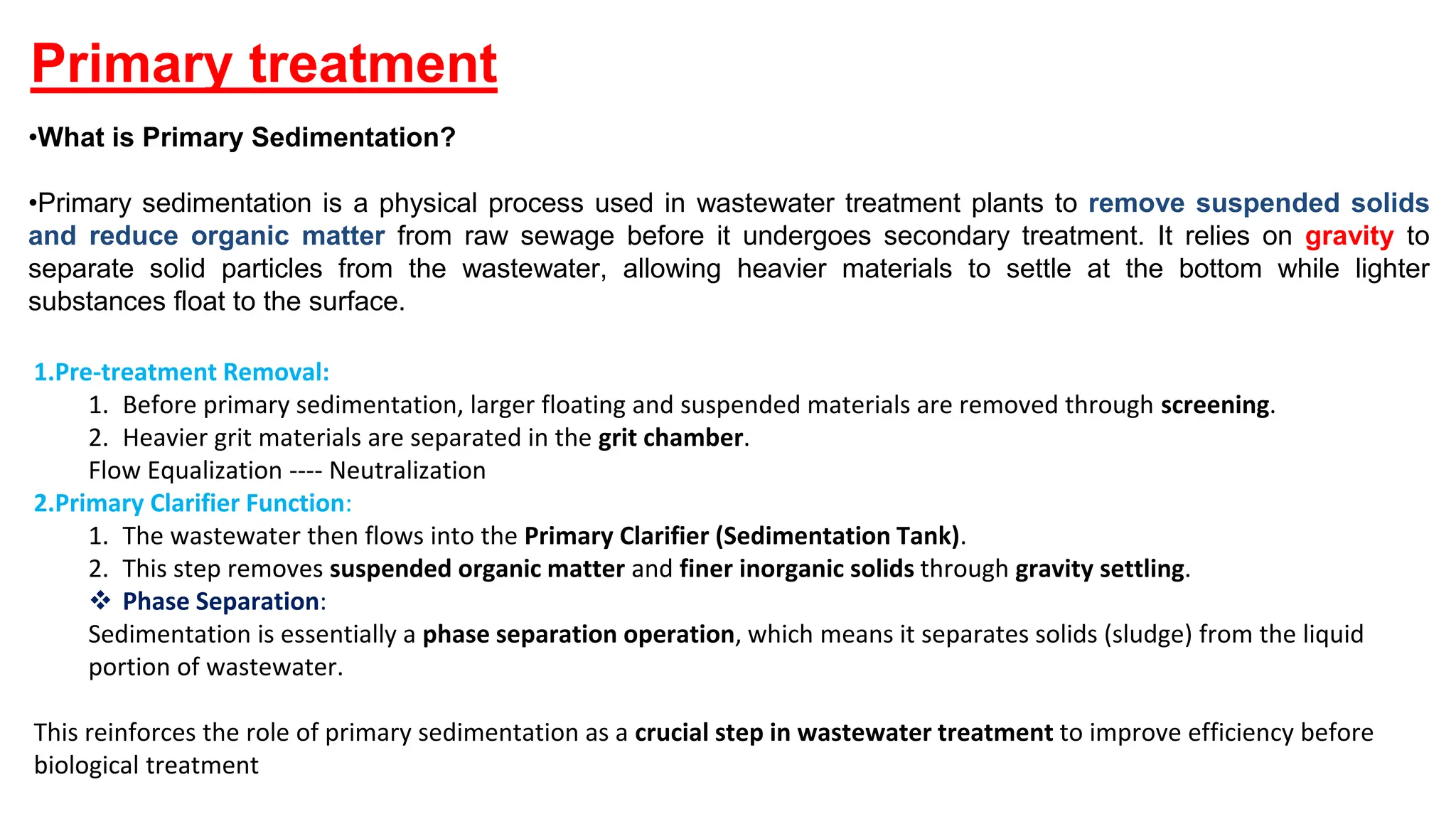 Primary treatment

•What is Primary Sedimentation?

•Primary sedimentation is a physical process used in wastewater treatment plants to remove suspended solids and reduce organic matter from raw sewage before it undergoes secondary treatment. It relies on gravity to separate solid particles from the wastewater, allowing heavier materials to settle at the bottom while lighter substances float to the surface.

1.Pre-treatment Removal:
1. Before primary sedimentation, larger floating and suspended materials are removed through screening.
2. Heavier grit materials are separated in the grit chamber.
Flow Equalization ---- Neutralization
2.Primary Clarifier Function:
1. The wastewater then flows into the Primary Clarifier (Sedimentation Tank).
2. This step removes suspended organic matter and finer inorganic solids through gravity settling.
❖ Phase Separation:
Sedimentation is essentially a phase separation operation, which means it separates solids (sludge) from the liquid portion of wastewater.

This reinforces the role of primary sedimentation as a crucial step in wastewater treatment to improve efficiency before biological treatment